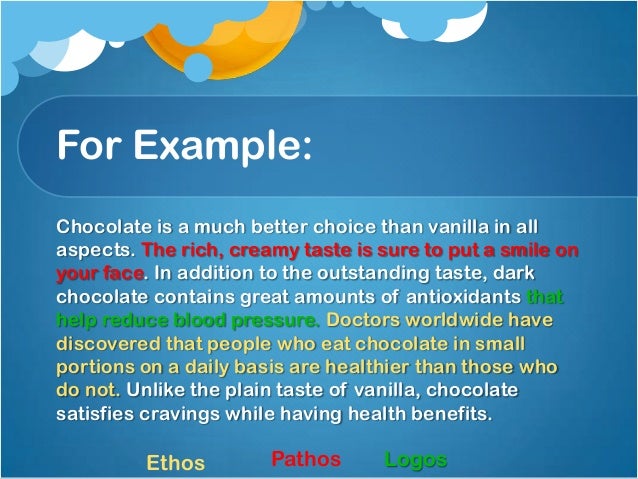 For Example:

Chocolate is a much better choice than vanilla in all aspects. The rich, creamy taste is sure to put a smile on your face. In addition to the outstanding taste, dark chocolate contains great amounts of antioxidants that help reduce blood pressure. Doctors worldwide have discovered that people who eat chocolate in small portions on a daily basis are healthier than those who do not. Unlike the plain taste of vanilla, chocolate satisfies cravings while having health benefits.

Ethos Pathos Logos